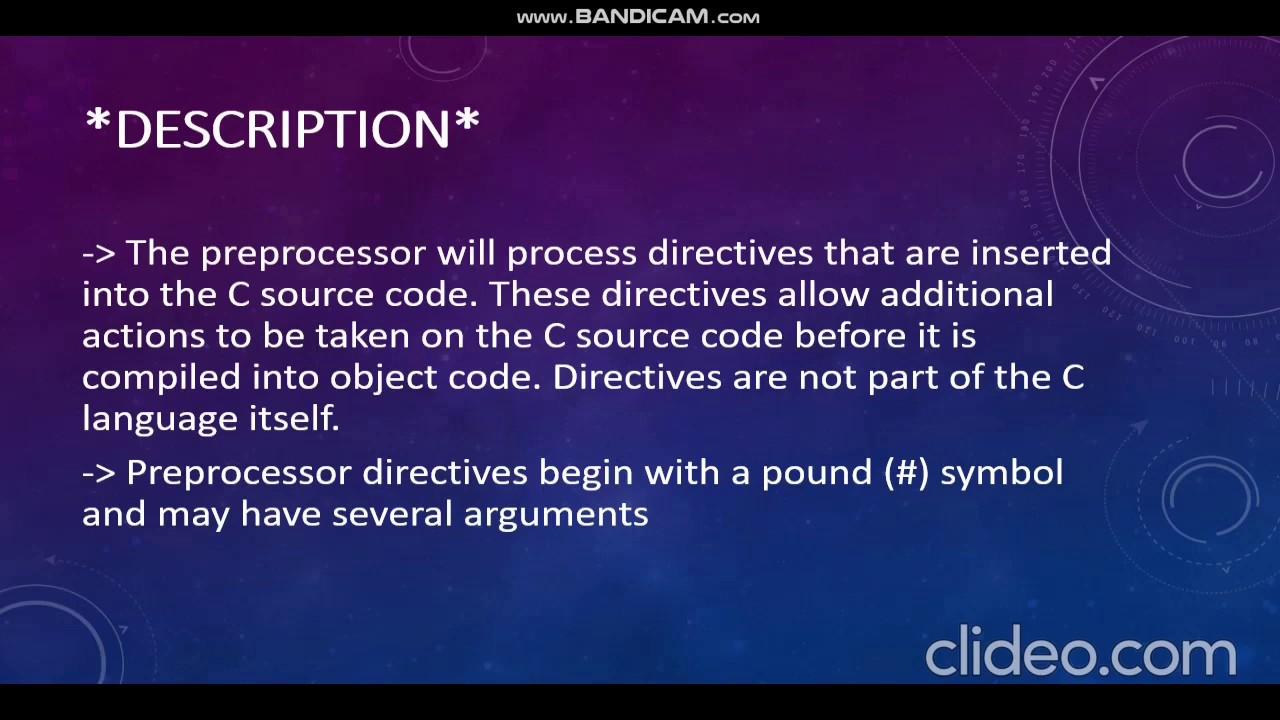 www.BANDICAM.com

*DESCRIPTION*

-> The preprocessor will process directives that are inserted into the C source code. These directives allow additional actions to be taken on the C source code before it is compiled into object code. Directives are not part of the C language itself.

-> Preprocessor directives begin with a pound (#) symbol and may have several arguments

clideo.com